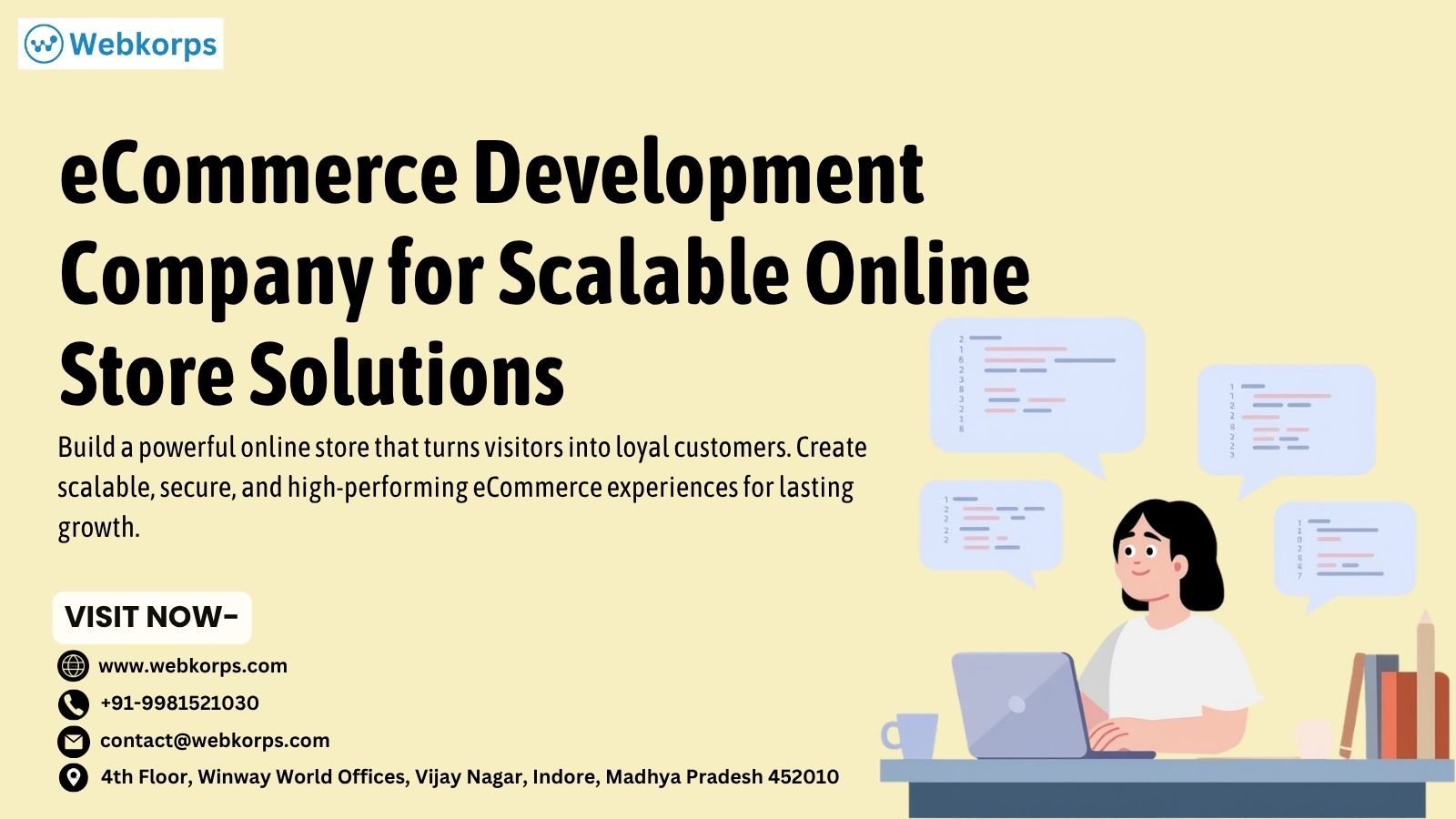 Webkorps

eCommerce Development Company for Scalable Online Store Solutions

Build a powerful online store that turns visitors into loyal customers. Create scalable, secure, and high-performing eCommerce experiences for lasting growth.

VISIT NOW-

www.webkorps.com

+91-9981521030

contact@webkorps.com

4th Floor, Winway World Offices, Vijay Nagar, Indore, Madhya Pradesh 452010